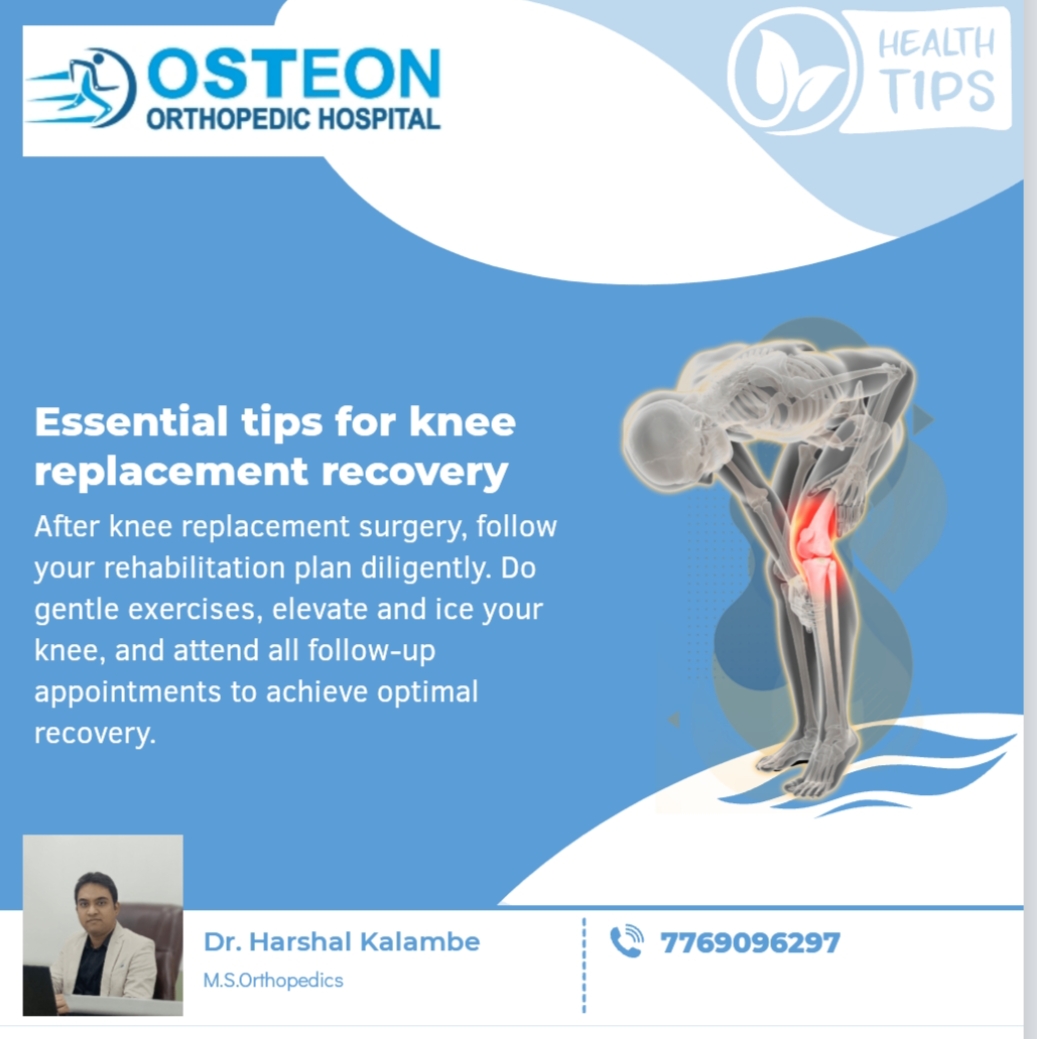 OSTEON
ORTHOPEDIC HOSPITAL

HEALTH TIPS

Essential tips for knee replacement recovery

After knee replacement surgery, follow your rehabilitation plan diligently. Do gentle exercises, elevate and ice your knee, and attend all follow-up appointments to achieve optimal recovery.

Dr. Harshal Kalambe
M.S.Orthopedics

7769096297